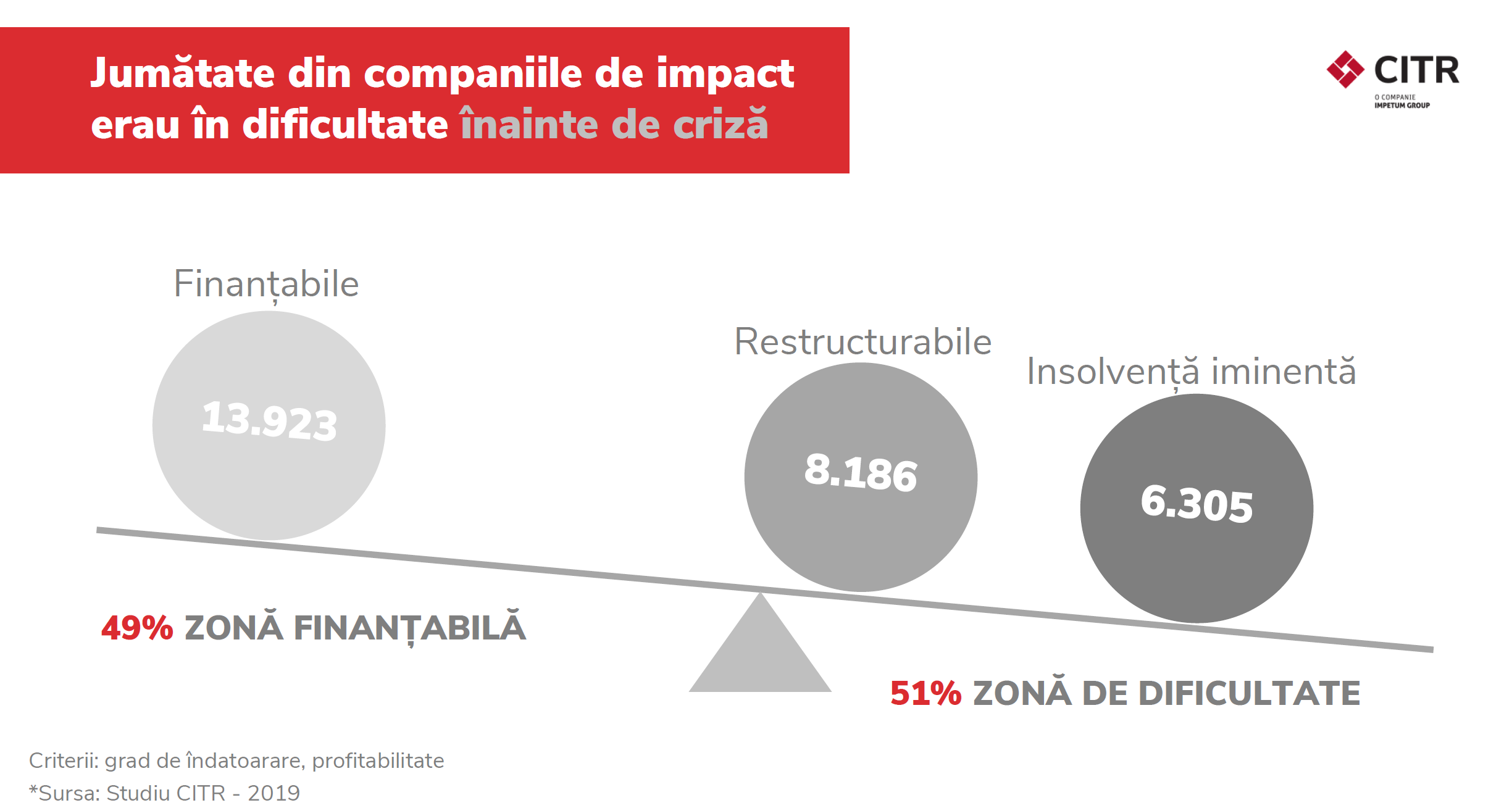 Jumătate din companiile de impact erau în dificultate înainte de criză

CITR
O COMPANIE IMPETUM GROUP

Finanțabile

13.923

Restructurabile

8.186

Insolvență iminentă

6.305

49% ZONĂ FINANȚABILĂ

51% ZONĂ DE DIFICULTATE

Criterii: grad de îndatoarare, profitabilitate
*Sursa: Studiu CITR - 2019